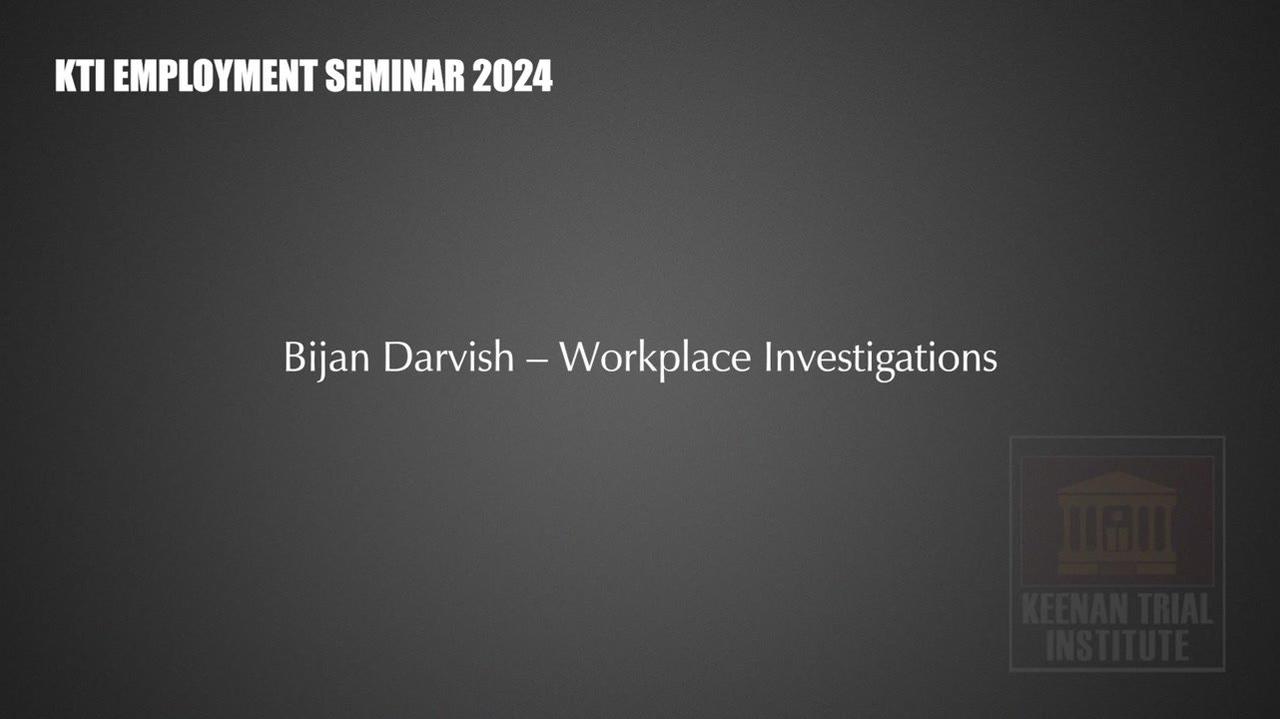 KTI EMPLOYMENT SEMINAR 2024

Bijan Darvish – Workplace Investigations

KEENAN TRIAL INSTITUTE